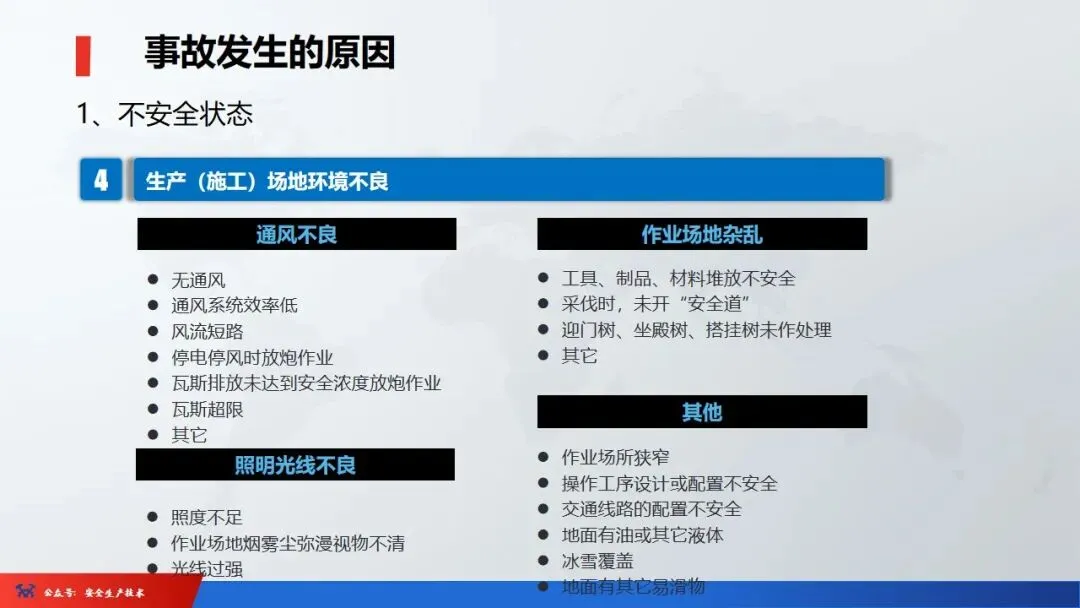 事故发生的原因

1、不安全状态

4 生产（施工）场地环境不良

通风不良

- 无通风
- 通风系统效率低
- 风流短路
- 停电停风时放炮作业
- 瓦斯排放未达到安全浓度放炮作业
- 瓦斯超限
- 其它

照明光线不良

- 照度不足
- 作业场地烟雾尘弥漫视物不清
- 光线过强

作业场地杂乱

- 工具、制品、材料堆放不安全
- 采伐时，未开“安全道”
- 迎门树、坐殿树、搭挂树未作处理
- 其它

其他

- 作业场所狭窄
- 操作工序设计或配置不安全
- 交通线路的配置不安全
- 地面有油或其它液体
- 冰雪覆盖
- 地面有其它易滑物

公众号：安全生产技术